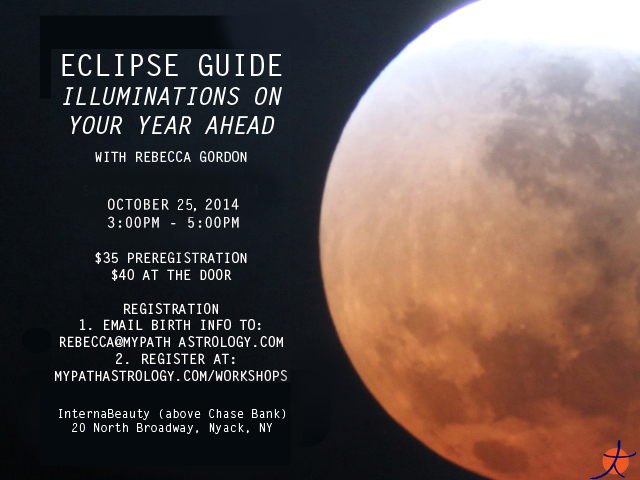 ECLIPSE GUIDE
ILLUMINATIONS ON YOUR YEAR AHEAD

WITH REBECCA GORDON

OCTOBER 25, 2014
3:00PM - 5:00PM

$35 PREREGISTRATION
$40 AT THE DOOR

REGISTRATION
1. EMAIL BIRTH INFO TO:
REBECCA@MYPATH ASTROLOGY.COM
2. REGISTER AT:
MYPATHASTROLOGY.COM/WORKSHOPS

InternaBeauty (above Chase Bank)
20 North Broadway, Nyack, NY